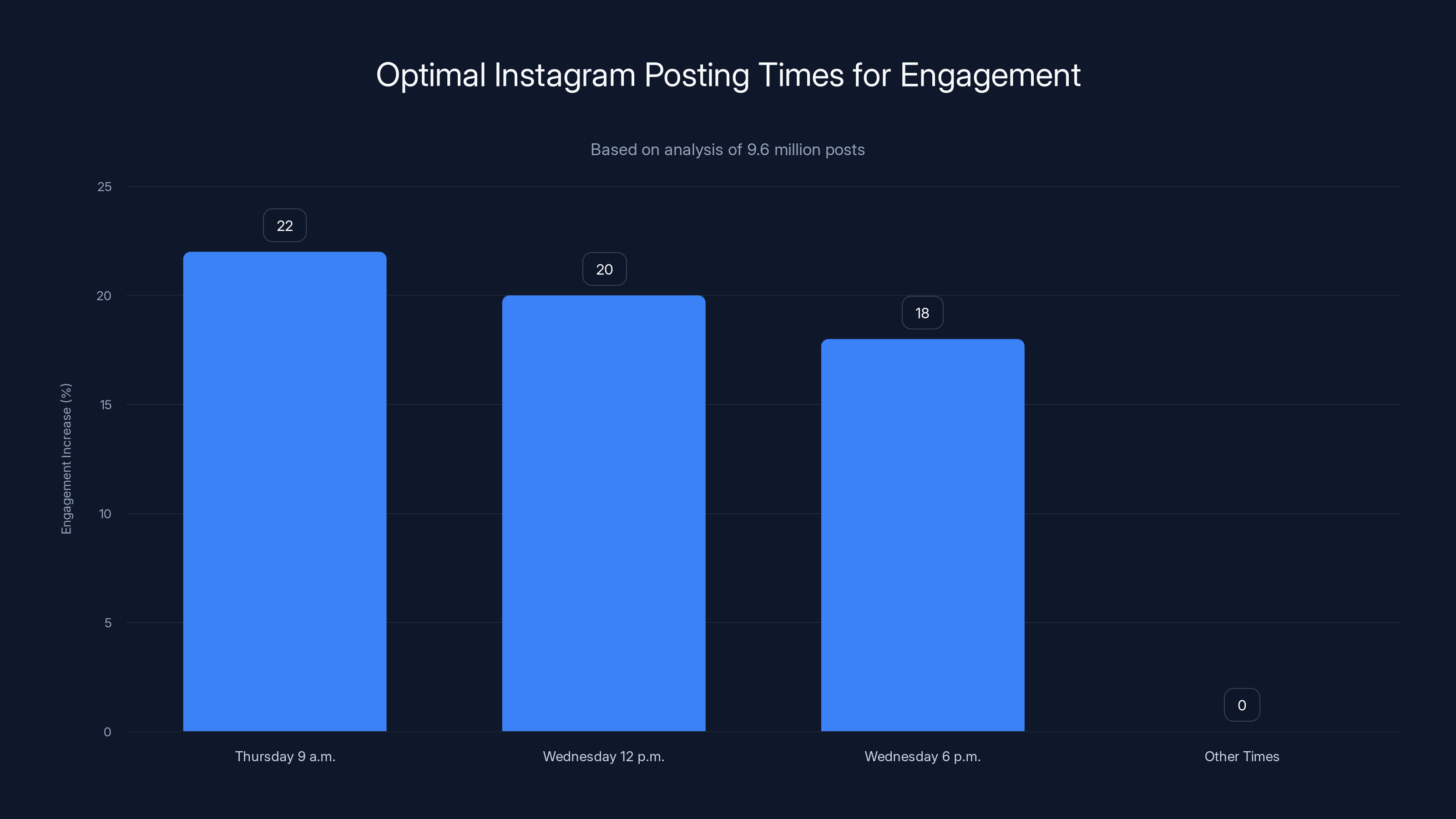 Optimal Instagram Posting Times for Engagement

Based on analysis of 9.6 million posts

Engagement Increase (%)

25
20
15
10
5
0

22
20
18
0

Thursday 9 a.m.
Wednesday 12 p.m.
Wednesday 6 p.m.
Other Times